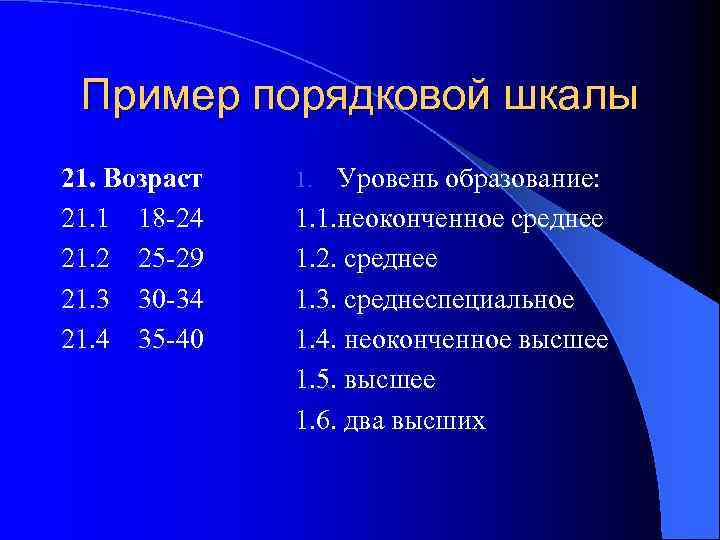 Пример порядковой шкалы

21. Возраст
21.1 18-24
21.2 25-29
21.3 30-34
21.4 35-40

1. Уровень образование:
1.1.неоконченное среднее
1.2. среднее
1.3. среднеспециальное
1.4. неоконченное высшее
1.5. высшее
1.6. два высших